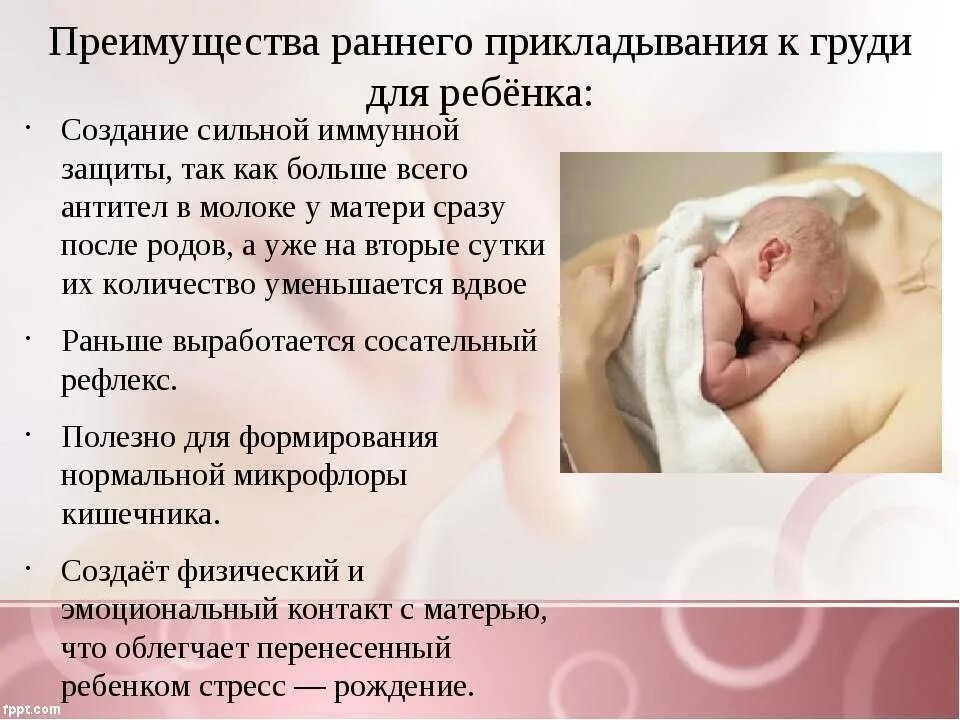 Преимущества раннего прикладывания к груди для ребёнка:

· Создание сильной иммунной защиты, так как больше всего антител в молоке у матери сразу после родов, а уже на вторые сутки их количество уменьшается вдвое

· Раньше выработается сосательный рефлекс.

· Полезно для формирования нормальной микрофлоры кишечника.

· Создаёт физический и эмоциональный контакт с матерью, что облегчает перенесенный ребенком стресс — рождение.

fppt.com